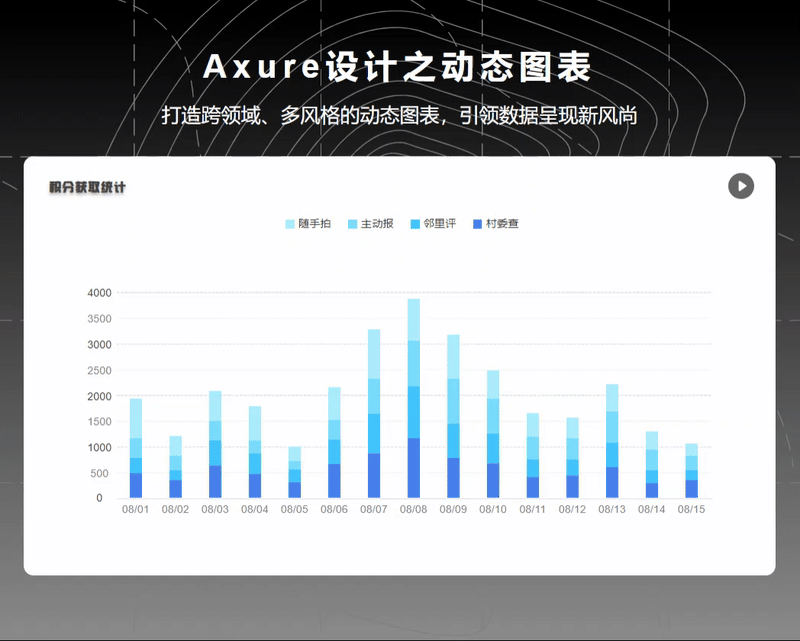 Axure设计之动态图表

打造跨领域、多风格的动态图表，引领数据呈现新风尚

积分获取统计

随手拍 主动报 邻里评 村委查

4000
3500
3000
2500
2000
1500
1000
500
0

08/01 08/02 08/03 08/04 08/05 08/06 08/07 08/08 08/09 08/10 08/11 08/12 08/13 08/14 08/15